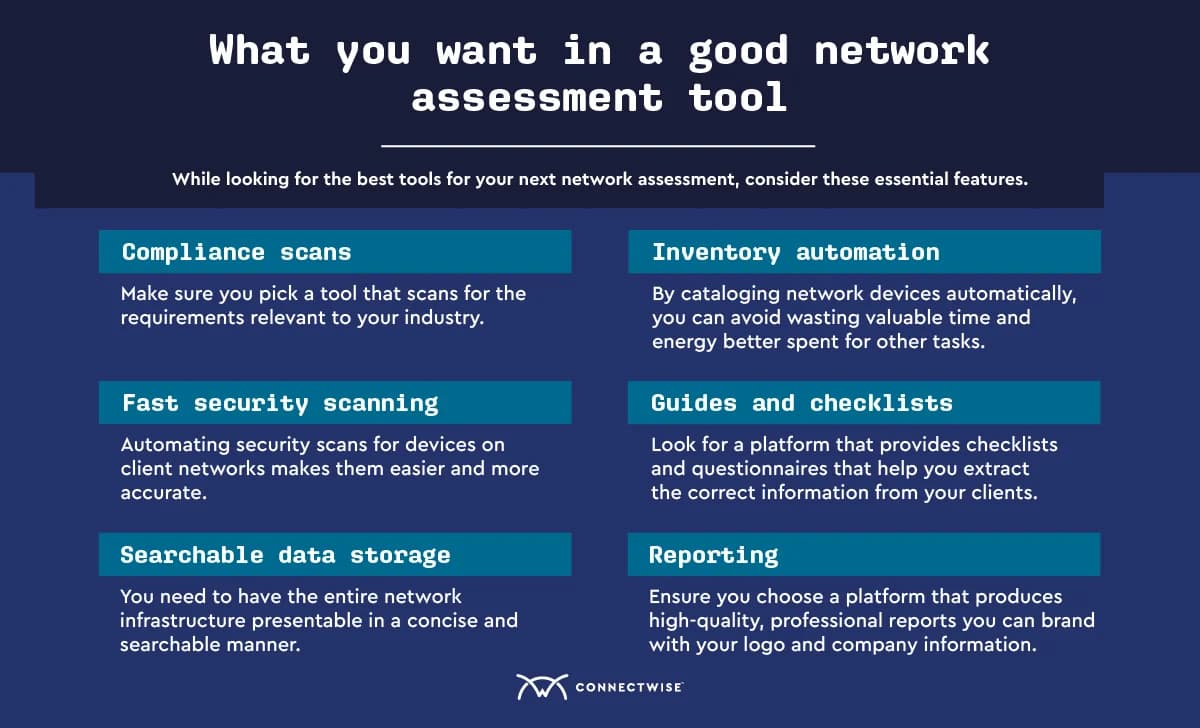 What you want in a good network assessment tool

While looking for the best tools for your next network assessment, consider these essential features.

Compliance scans

Make sure you pick a tool that scans for the requirements relevant to your industry.

Fast security scanning

Automating security scans for devices on client networks makes them easier and more accurate.

Searchable data storage

You need to have the entire network infrastructure presentable in a concise and searchable manner.

Inventory automation

By cataloging network devices automatically, you can avoid wasting valuable time and energy better spent for other tasks.

Guides and checklists

Look for a platform that provides checklists and questionnaires that help you extract the correct information from your clients.

Reporting

Ensure you choose a platform that produces high-quality, professional reports you can brand with your logo and company information.

CONNECTWISE